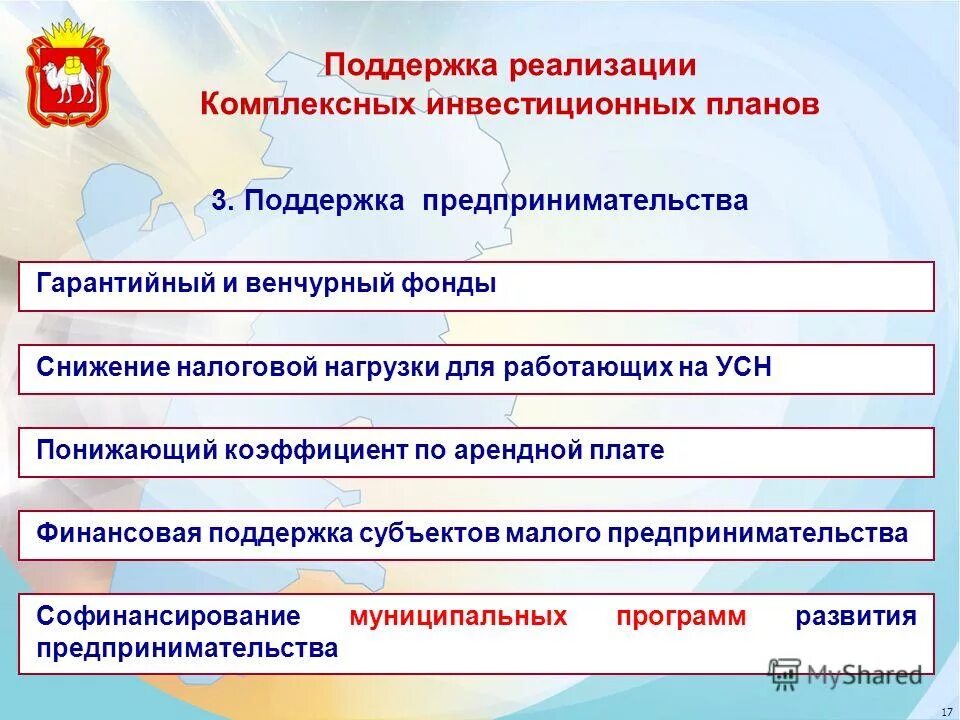 Поддержка реализации
Комплексных инвестиционных планов

3. Поддержка предпринимательства

Гарантийный и венчурный фонды

Снижение налоговой нагрузки для работающих на УСН

Понижающий коэффициент по арендной плате

Финансовая поддержка субъектов малого предпринимательства

Софинансирование муниципальных программ развития предпринимательства

MyShared

17